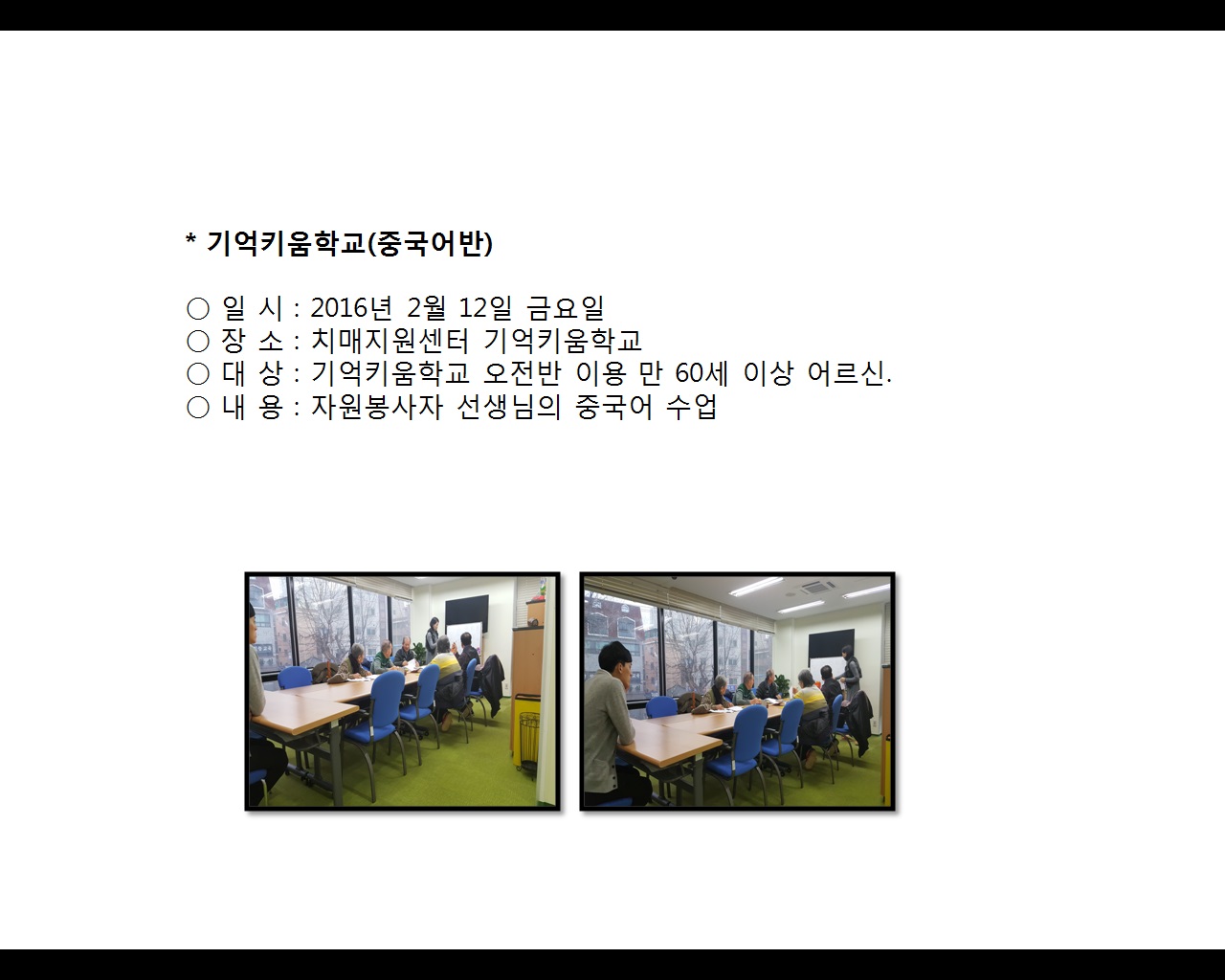 * 기억키움학교(중국어반)

○ 일 시 : 2016년 2월 12일 금요일
○ 장 소 : 치매지원센터 기억키움학교
○ 대 상 : 기억키움학교 오전반 이용 만 60세 이상 어르신.
○ 내 용 : 자원봉사자 선생님의 중국어 수업